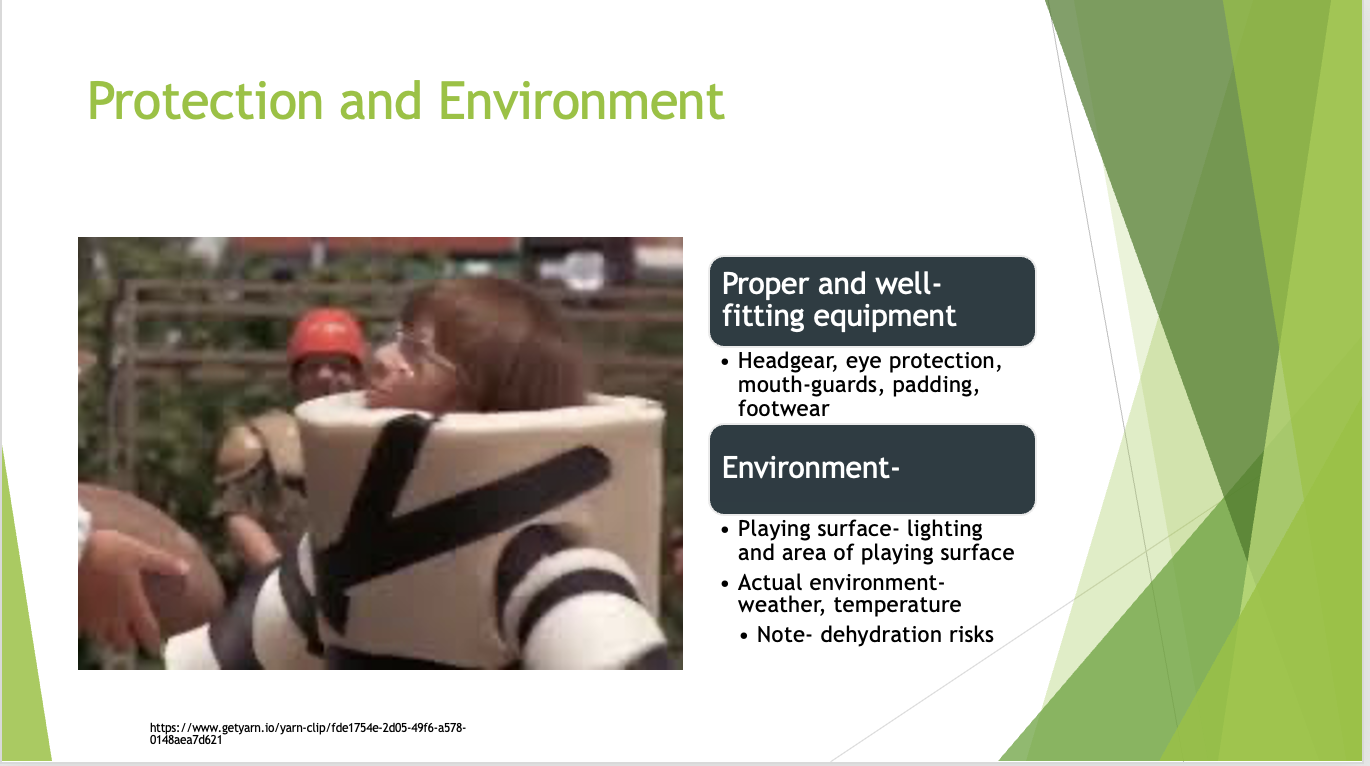 Protection and Environment

Proper and well-fitting equipment

• Headgear, eye protection, mouth-guards, padding, footwear

Environment-

• Playing surface- lighting and area of playing surface
• Actual environment- weather, temperature
 • Note- dehydration risks

https://www.getyarn.io/yarn-clip/fde1754e-2d05-49f6-a578-0148aea7d621